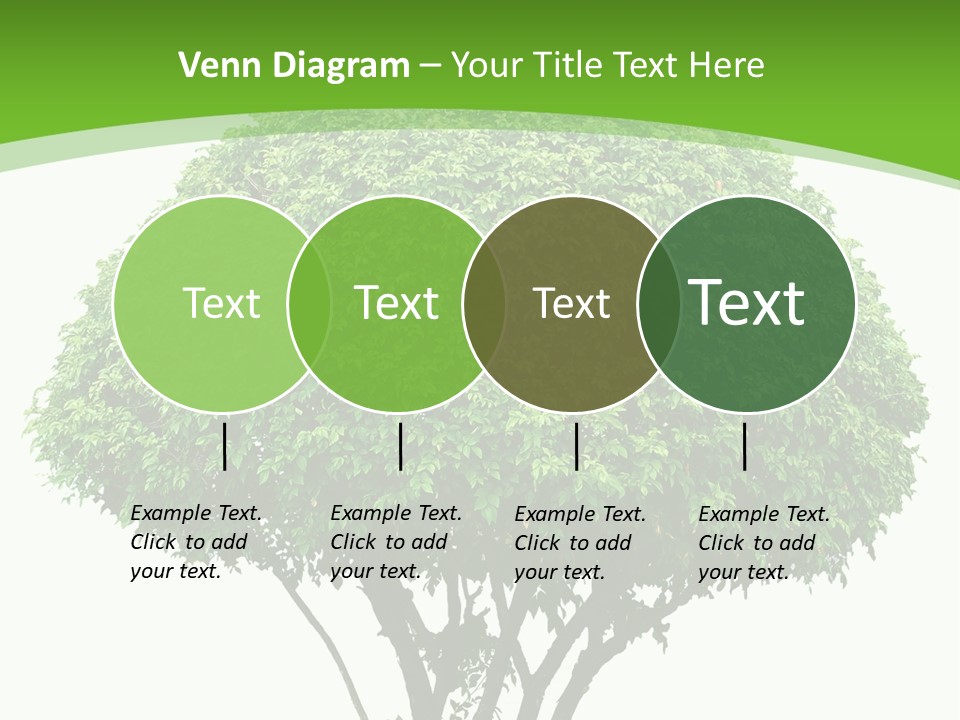 Venn Diagram – Your Title Text Here

Text

Text

Text

Text

Example Text. Click to add your text.

Example Text. Click to add your text.

Example Text. Click to add your text.

Example Text. Click to add your text.